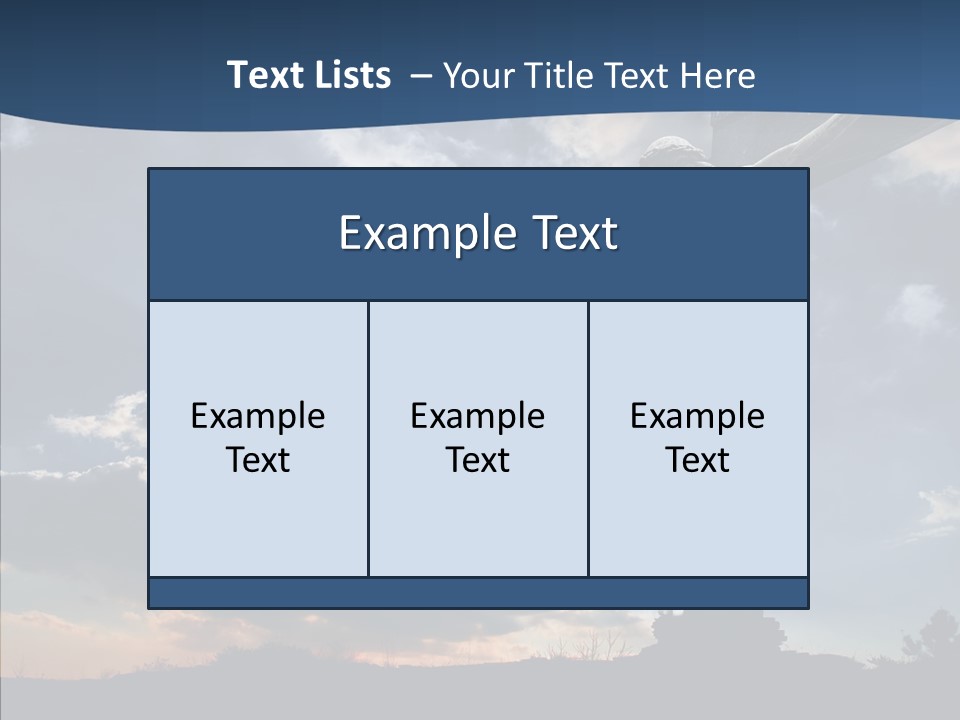 Text Lists – Your Title Text Here

Example Text

Example Text

Example Text

Example Text